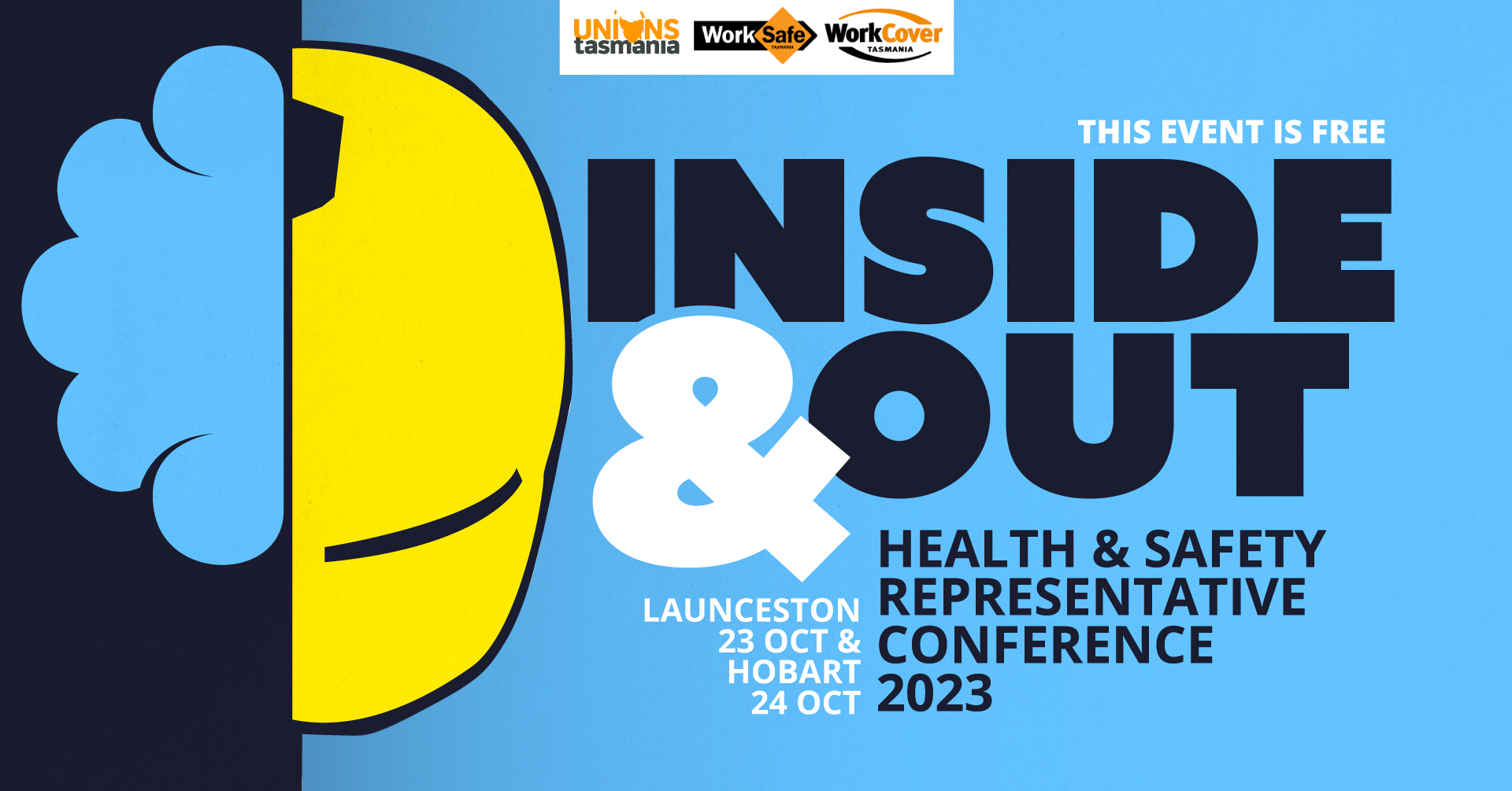 UNIONS tasmania WorkSafe TASMANIA WorkCover TASMANIA

THIS EVENT IS FREE

INSIDE & OUT

LAUNCESTON 23 OCT & HOBART 24 OCT

HEALTH & SAFETY REPRESENTATIVE CONFERENCE 2023